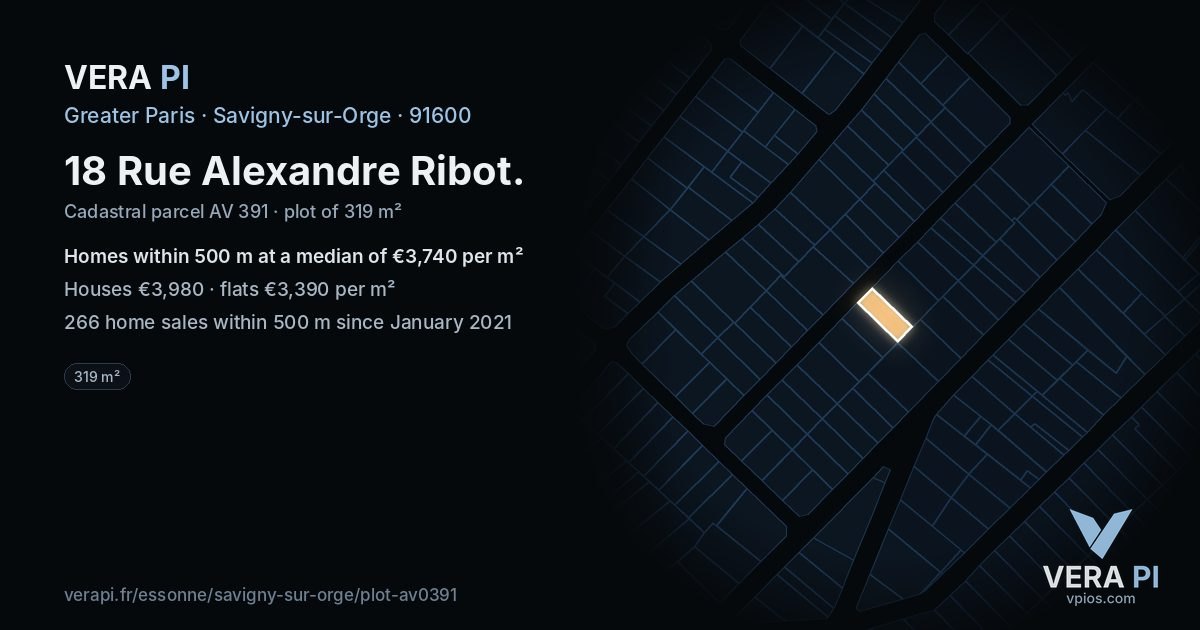 VERA PI

Greater Paris · Savigny-sur-Orge · 91600

18 Rue Alexandre Ribot.

Cadastral parcel AV 391 · plot of 319 m²

Homes within 500 m at a median of €3,740 per m²

Houses €3,980 · flats €3,390 per m²

266 home sales within 500 m since January 2021

319 m²

verapi.fr/essonne/savigny-sur-orge/plot-av0391

VERA PI
vpios.com